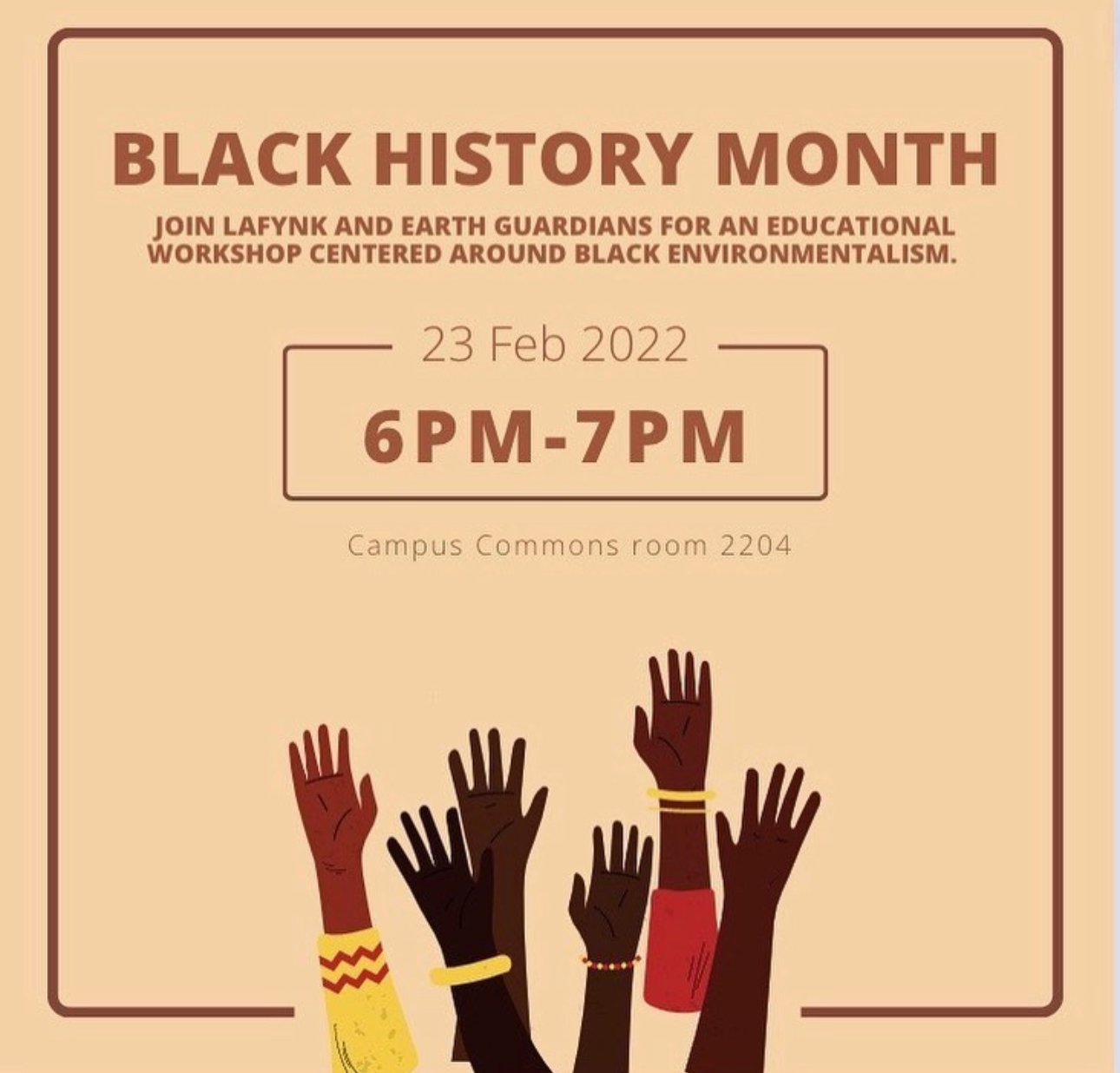 BLACK HISTORY MONTH

JOIN LAFYNK AND EARTH GUARDIANS FOR AN EDUCATIONAL WORKSHOP CENTERED AROUND BLACK ENVIRONMENTALISM.

23 Feb 2022

6PM-7PM

Campus Commons room 2204